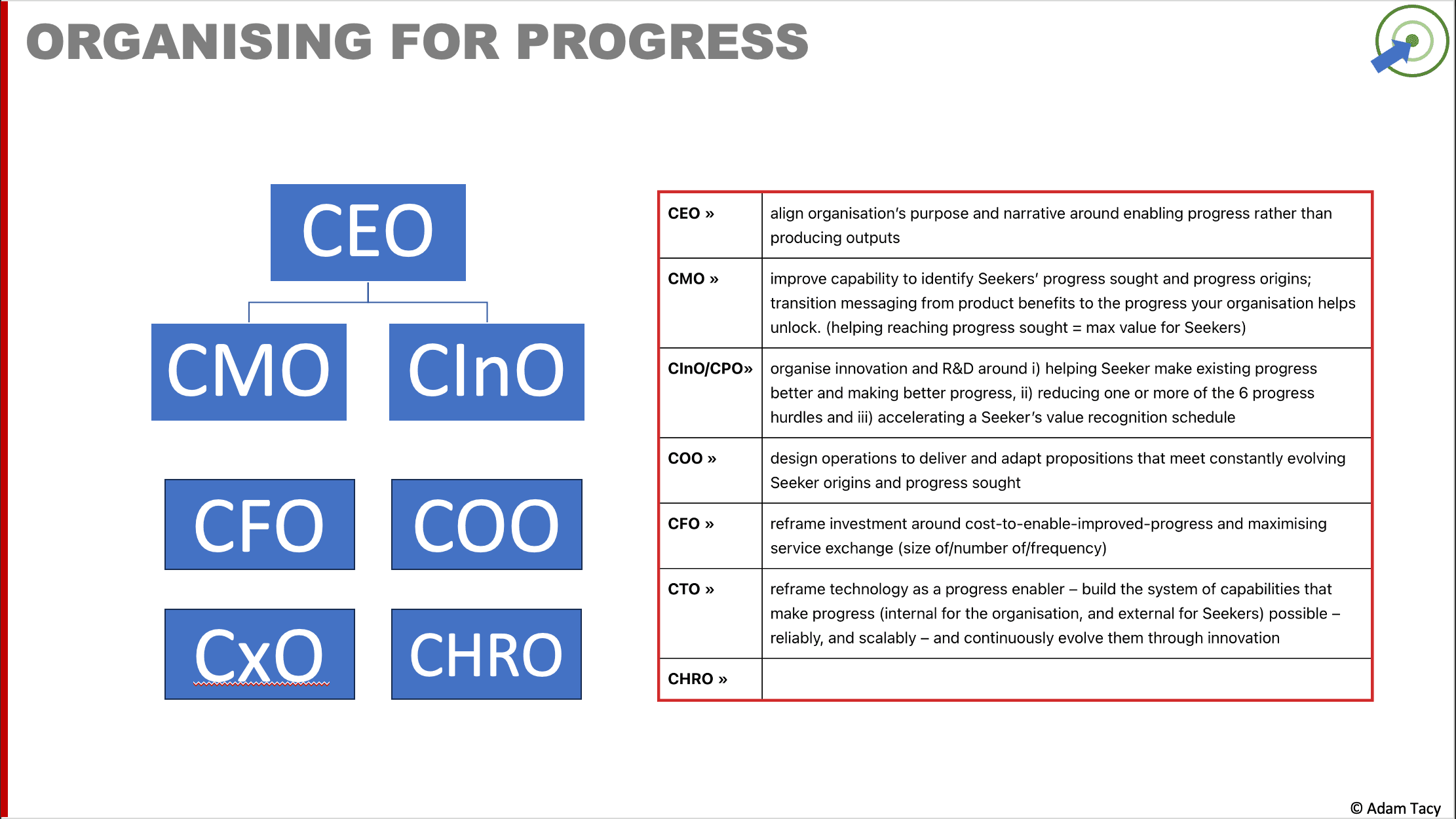 ORGANISING FOR PROGRESS

CEO

CMO

CInO

CFO

COO

CxO

CHRO

| | |
|---|---|
| CEO » | align organisation's purpose and narrative around enabling progress rather than producing outputs |
| CMO » | improve capability to identify Seekers' progress sought and progress origins; transition messaging from product benefits to the progress your organisation helps unlock. (helping reaching progress sought = max value for Seekers) |
| CInO/CPO» | organise innovation and R&D around i) helping Seeker make existing progress better and making better progress, ii) reducing one or more of the 6 progress hurdles and iii) accelerating a Seeker's value recognition schedule |
| COO » | design operations to deliver and adapt propositions that meet constantly evolving Seeker origins and progress sought |
| CFO » | reframe investment around cost-to-enable-improved-progress and maximising service exchange (size of/number of/frequency) |
| CTO » | reframe technology as a progress enabler – build the system of capabilities that make progress (internal for the organisation, and external for Seekers) possible – reliably, and scalably – and continuously evolve them through innovation |
| CHRO » | |

© Adam Tacy